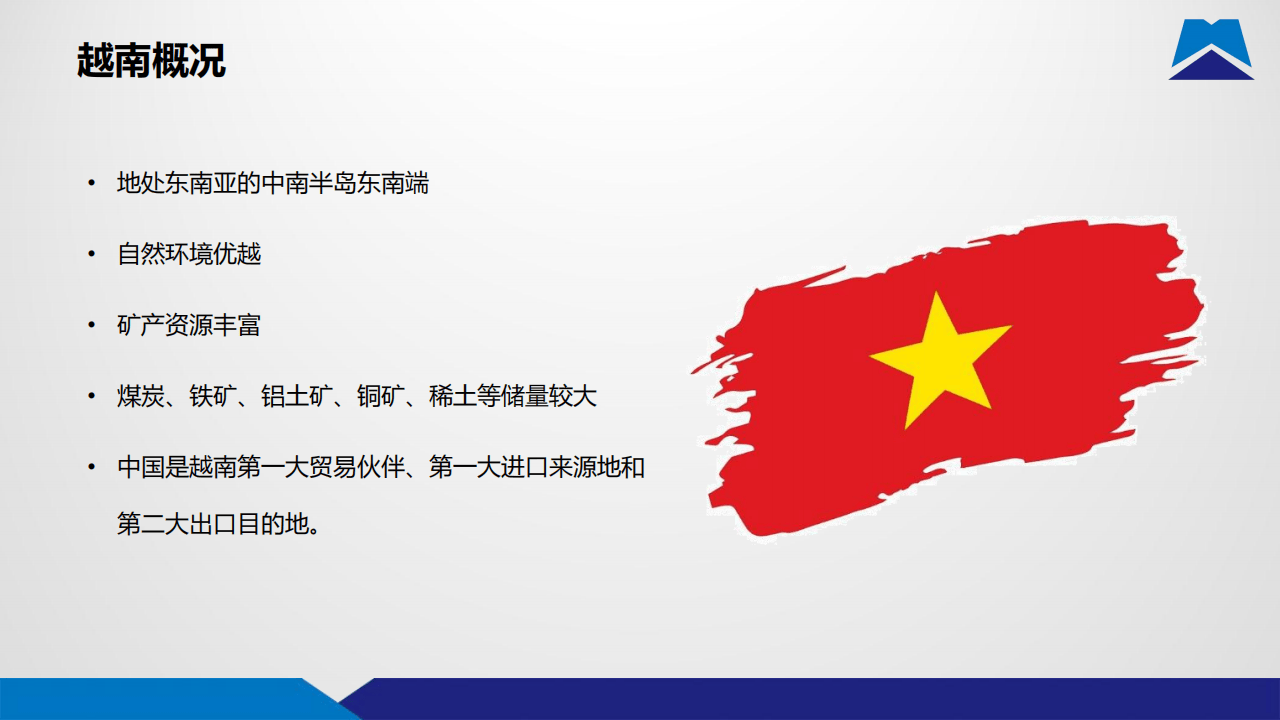 越南概况

• 地处东南亚的中南半岛东南端

• 自然环境优越

• 矿产资源丰富

• 煤炭、铁矿、铝土矿、铜矿、稀土等储量较大

• 中国是越南第一大贸易伙伴、第一大进口来源地和第二大出口目的地。